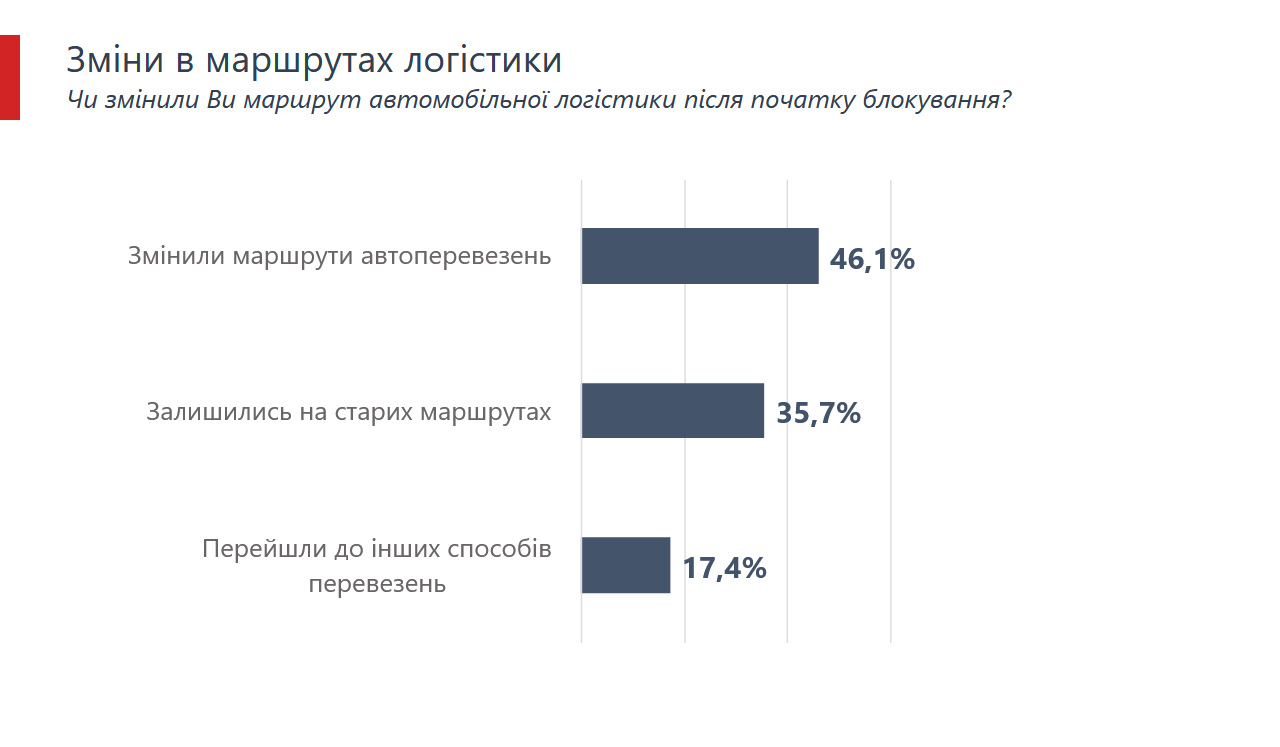 Зміни в маршрутах логістики
Чи змінили Ви маршрут автомобільної логістики після початку блокування?

Змінили маршрути автоперевезень 46,1%

Залишились на старих маршрутах 35,7%

Перейшли до інших способів перевезень 17,4%